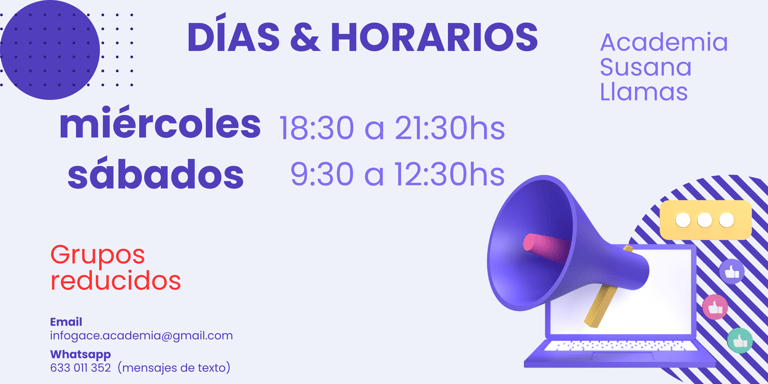 DÍAS & HORARIOS

Academia Susana Llamas

miércoles 18:30 a 21:30hs
sábados 9:30 a 12:30hs

Grupos reducidos

Email
infogace.academia@gmail.com
Whatsapp
633 011 352 (mensajes de texto)